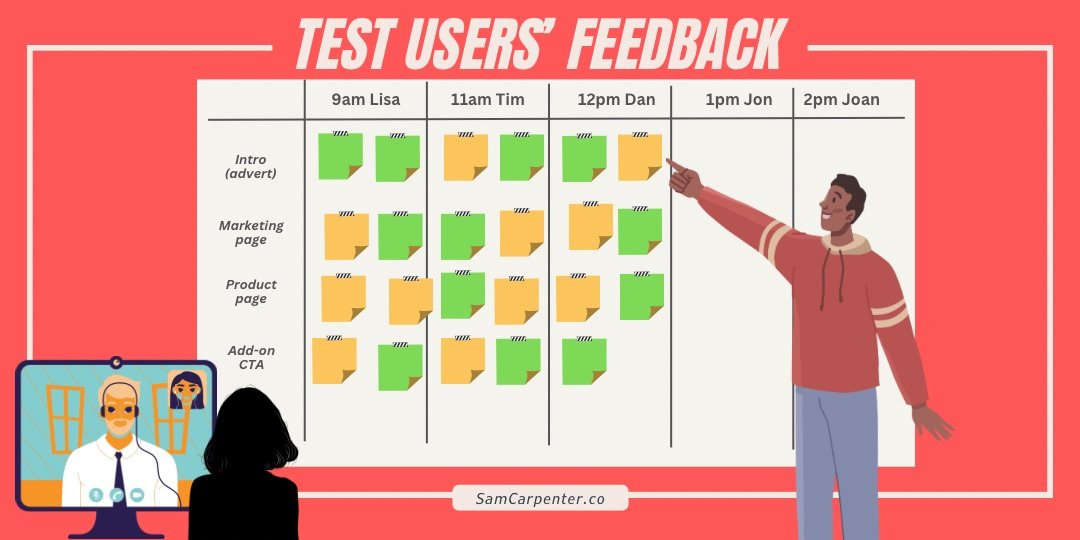 TEST USERS' FEEDBACK

| | 9am Lisa | 11am Tim | 12pm Dan | 1pm Jon | 2pm Joan |
|---|---|---|---|---|---|
| Intro (advert) | | | | | |
| Marketing page | | | | | |
| Product page | | | | | |
| Add-on CTA | | | | | |

SamCarpenter.co